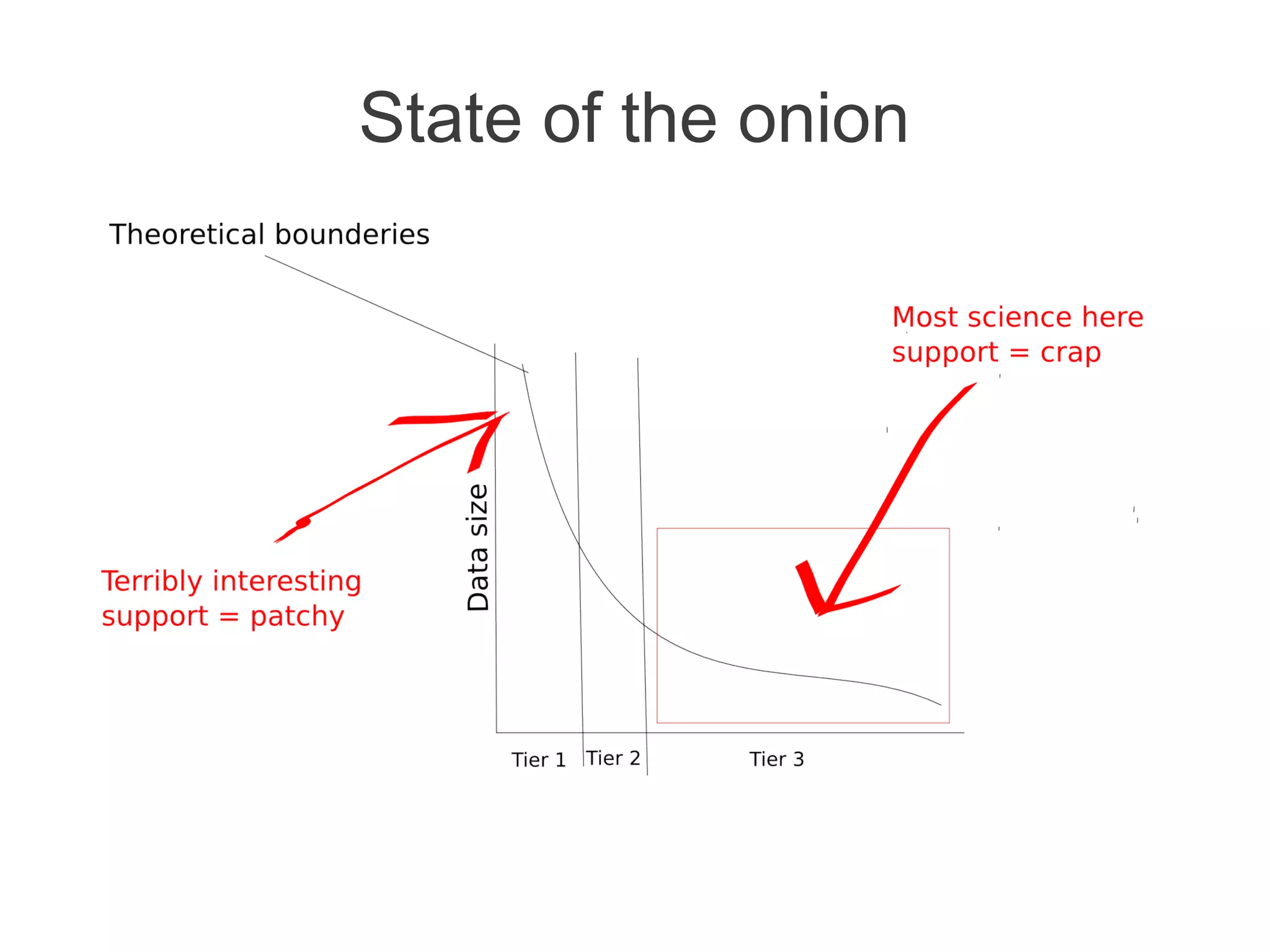 State of the onion

Theoretical bounderies

Most science here
support = crap

Terribly interesting
support = patchy

Data size

Tier 1
Tier 2
Tier 3